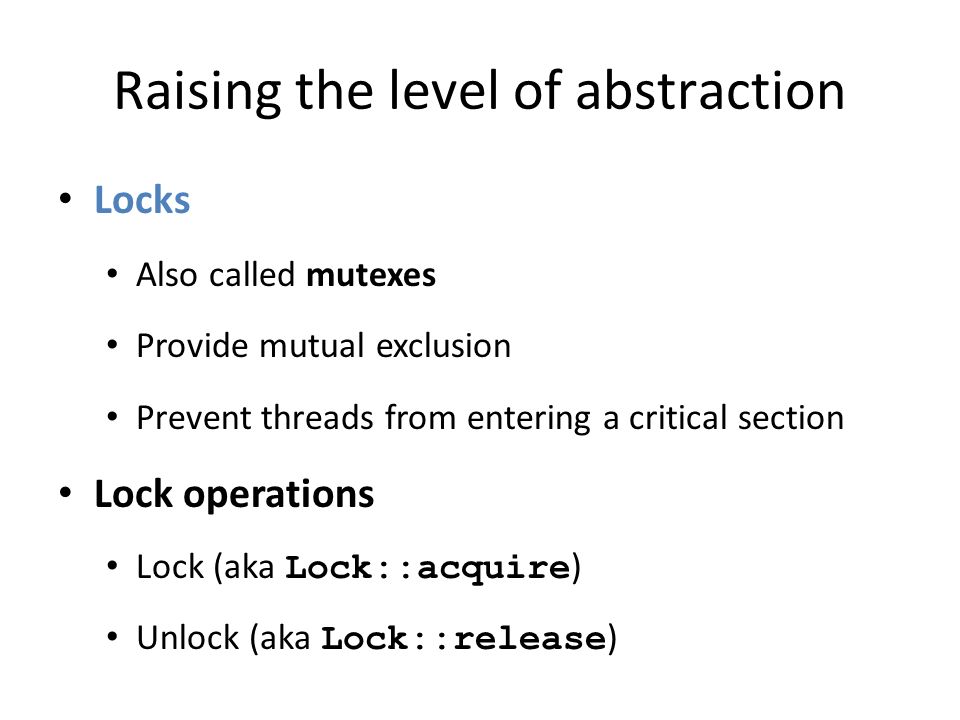 Raising the level of abstraction

• Locks
  • Also called mutexes
  • Provide mutual exclusion
  • Prevent threads from entering a critical section

• Lock operations
  • Lock (aka Lock::acquire)
  • Unlock (aka Lock::release)